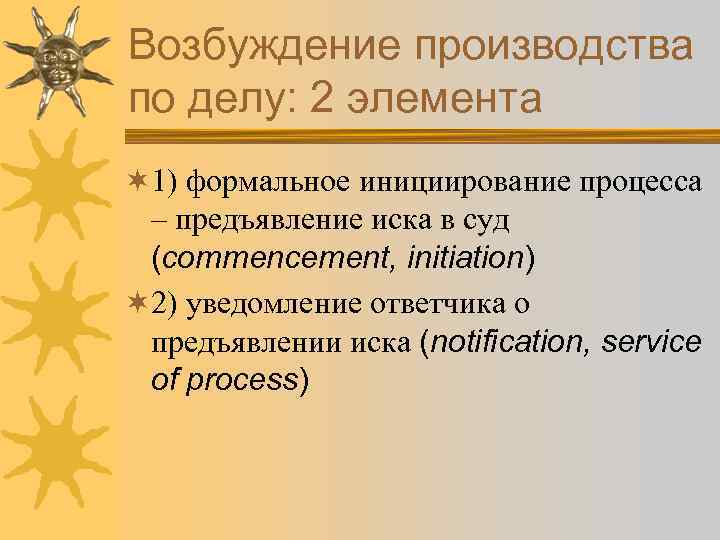 Возбуждение производства по делу: 2 элемента

1) формальное инициирование процесса – предъявление иска в суд (commencement, initiation)

2) уведомление ответчика о предъявлении иска (notification, service of process)